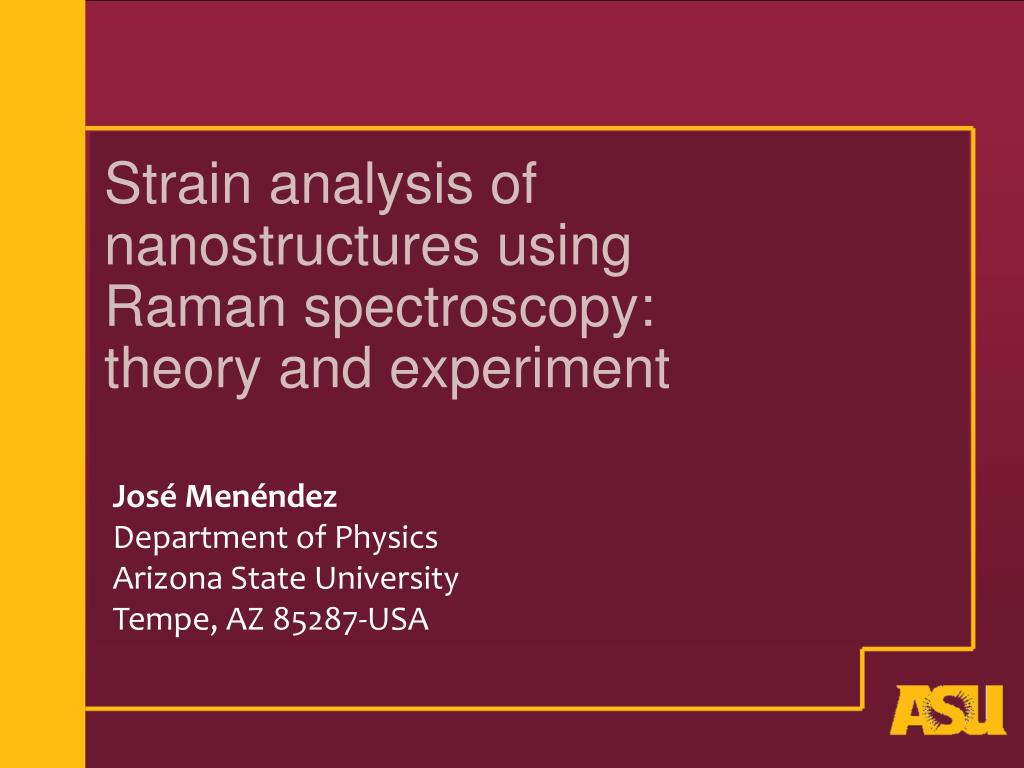 Strain analysis of nanostructures using Raman spectroscopy: theory and experiment

José Menéndez
Department of Physics
Arizona State University
Tempe, AZ 85287-USA

ASU